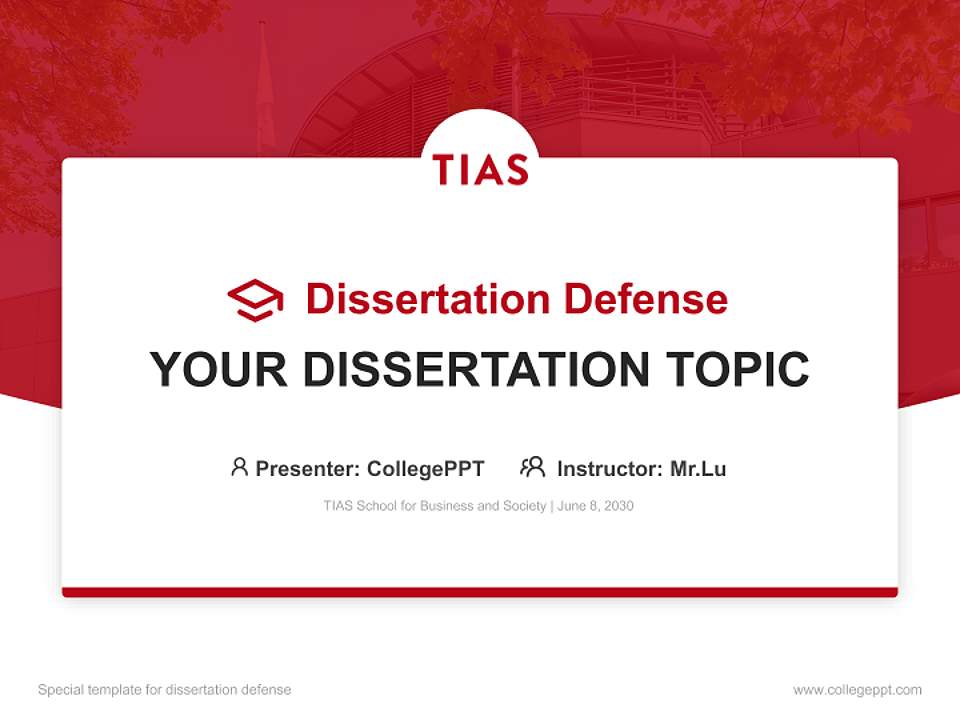 TIAS

Dissertation Defense

YOUR DISSERTATION TOPIC

Presenter: CollegePPT Instructor: Mr.Lu

TIAS School for Business and Society | June 8, 2030

Special template for dissertation defense

www.collegeppt.com